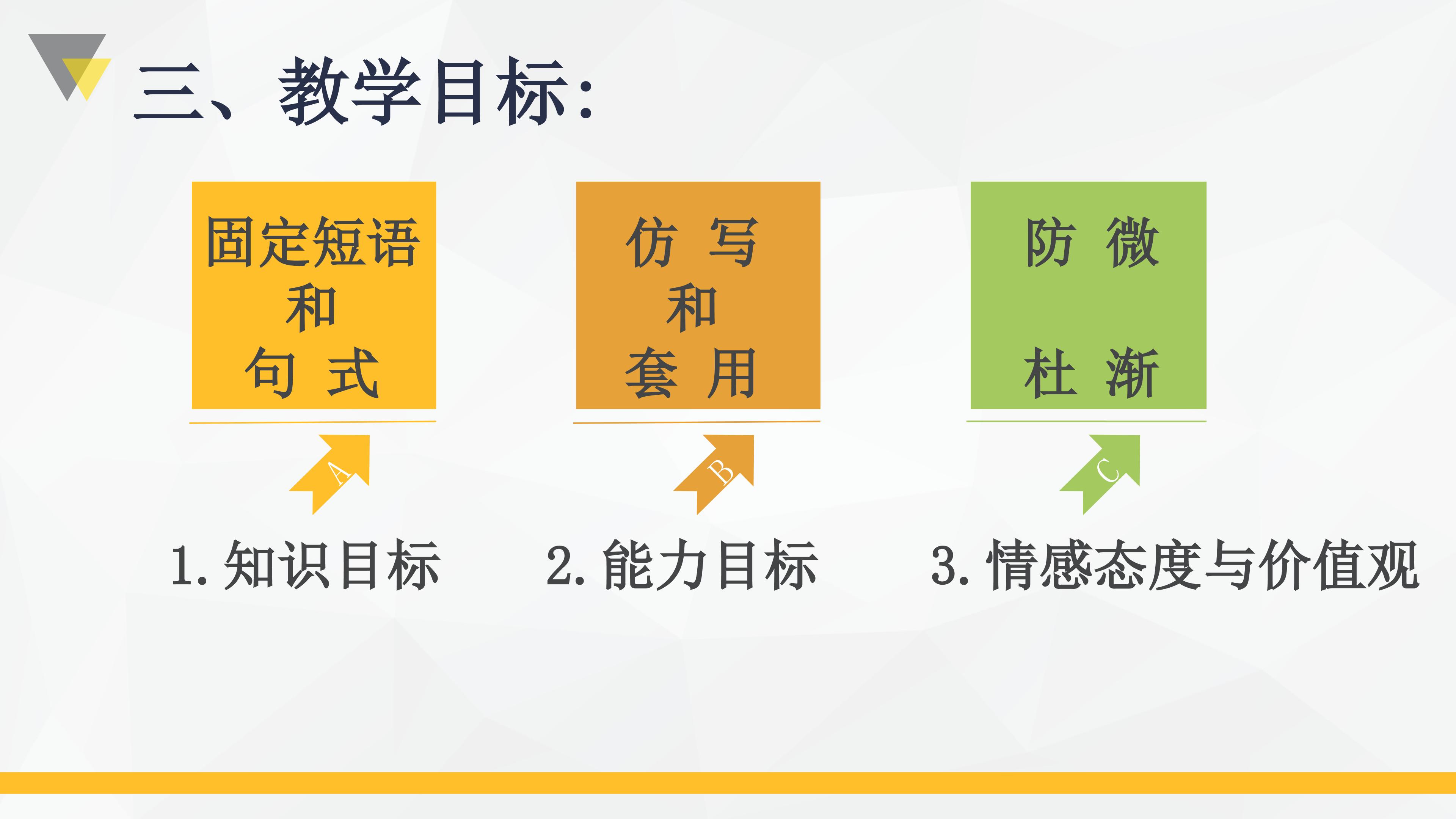 三、教学目标：

固定短语
和
句 式

A

1. 知识目标

仿 写
和
套 用

B

2. 能力目标

防 微
杜 渐

C

3. 情感态度与价值观